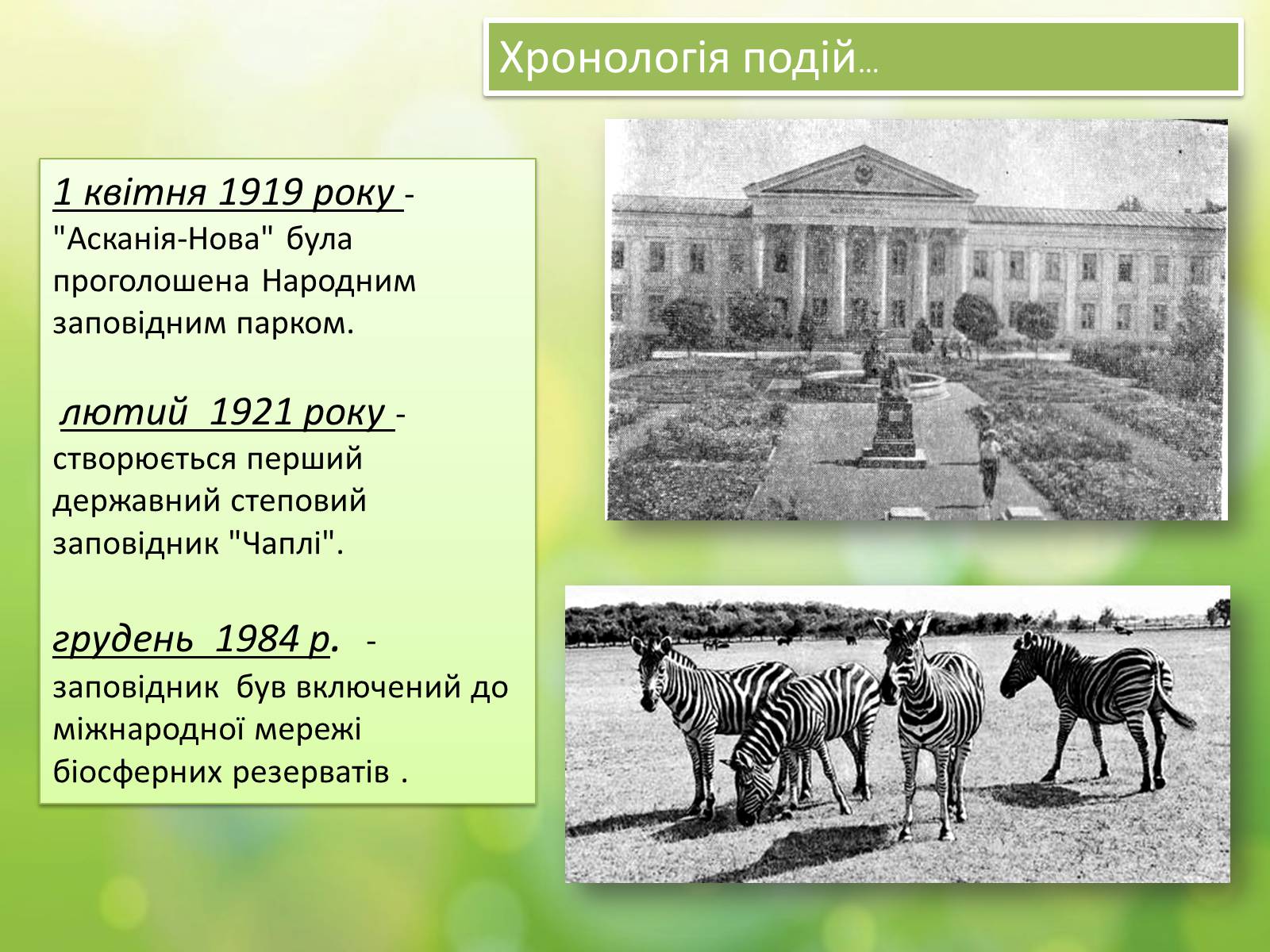 Хронологія подій…

1 квітня 1919 року - "Асканія-Нова" була проголошена Народним заповідним парком.

лютий 1921 року - створюється перший державний степовий заповідник "Чаплі".

грудень 1984 р. - заповідник був включений до міжнародної мережі біосферних резерватів .